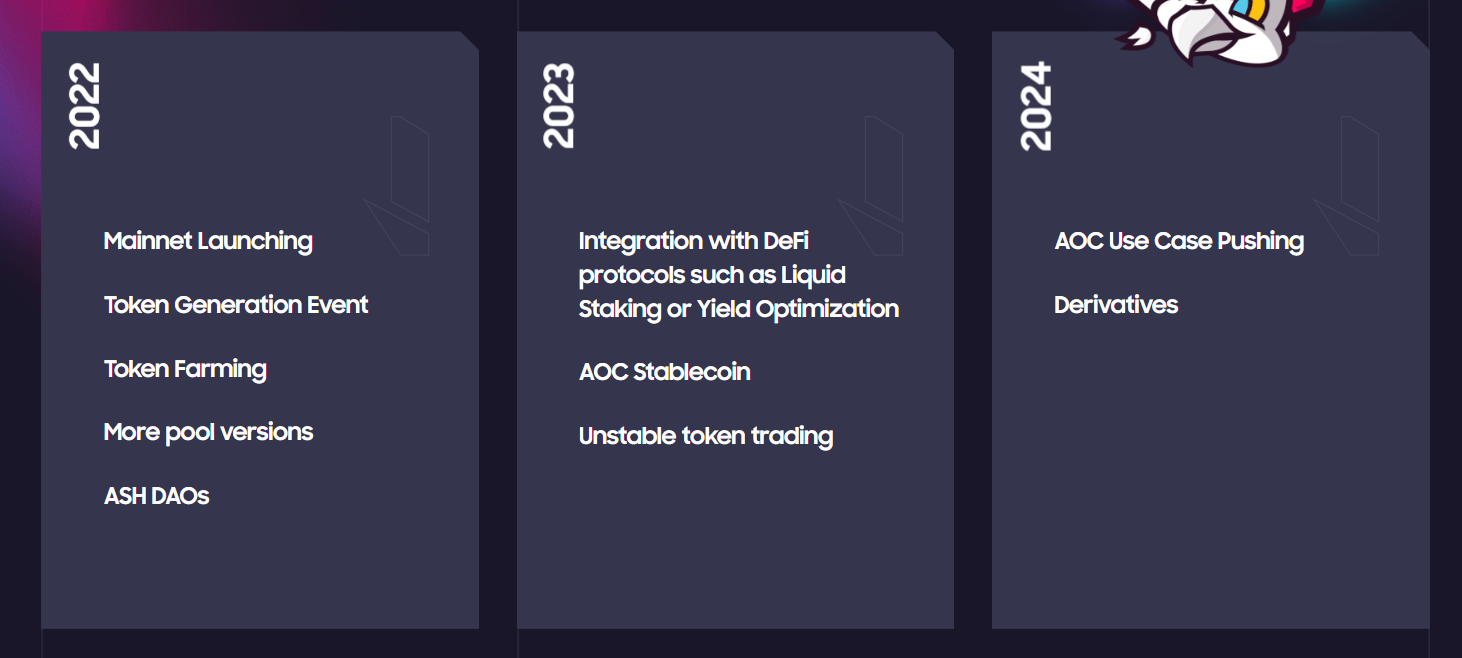 2022

Mainnet Launching

Token Generation Event

Token Farming

More pool versions

ASH DAOs

2023

Integration with DeFi protocols such as Liquid Staking or Yield Optimization

AOC Stablecoin

Unstable token trading

2024

AOC Use Case Pushing

Derivatives